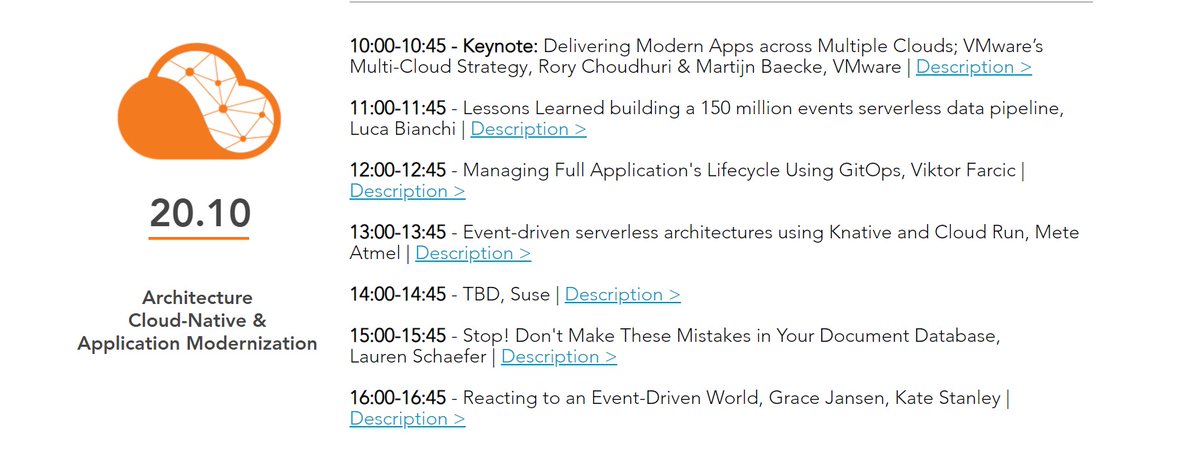 20.10

Architecture
Cloud-Native &
Application Modernization

10:00-10:45 - Keynote: Delivering Modern Apps across Multiple Clouds; VMware's Multi-Cloud Strategy, Rory Choudhuri & Martijn Baecke, VMware | Description >

11:00-11:45 - Lessons Learned building a 150 million events serverless data pipeline, Luca Bianchi | Description >

12:00-12:45 - Managing Full Application's Lifecycle Using GitOps, Viktor Farcic | Description >

13:00-13:45 - Event-driven serverless architectures using Knative and Cloud Run, Mete Atmel | Description >

14:00-14:45 - TBD, Suse | Description >

15:00-15:45 - Stop! Don't Make These Mistakes in Your Document Database, Lauren Schaefer | Description >

16:00-16:45 - Reacting to an Event-Driven World, Grace Jansen, Kate Stanley | Description >